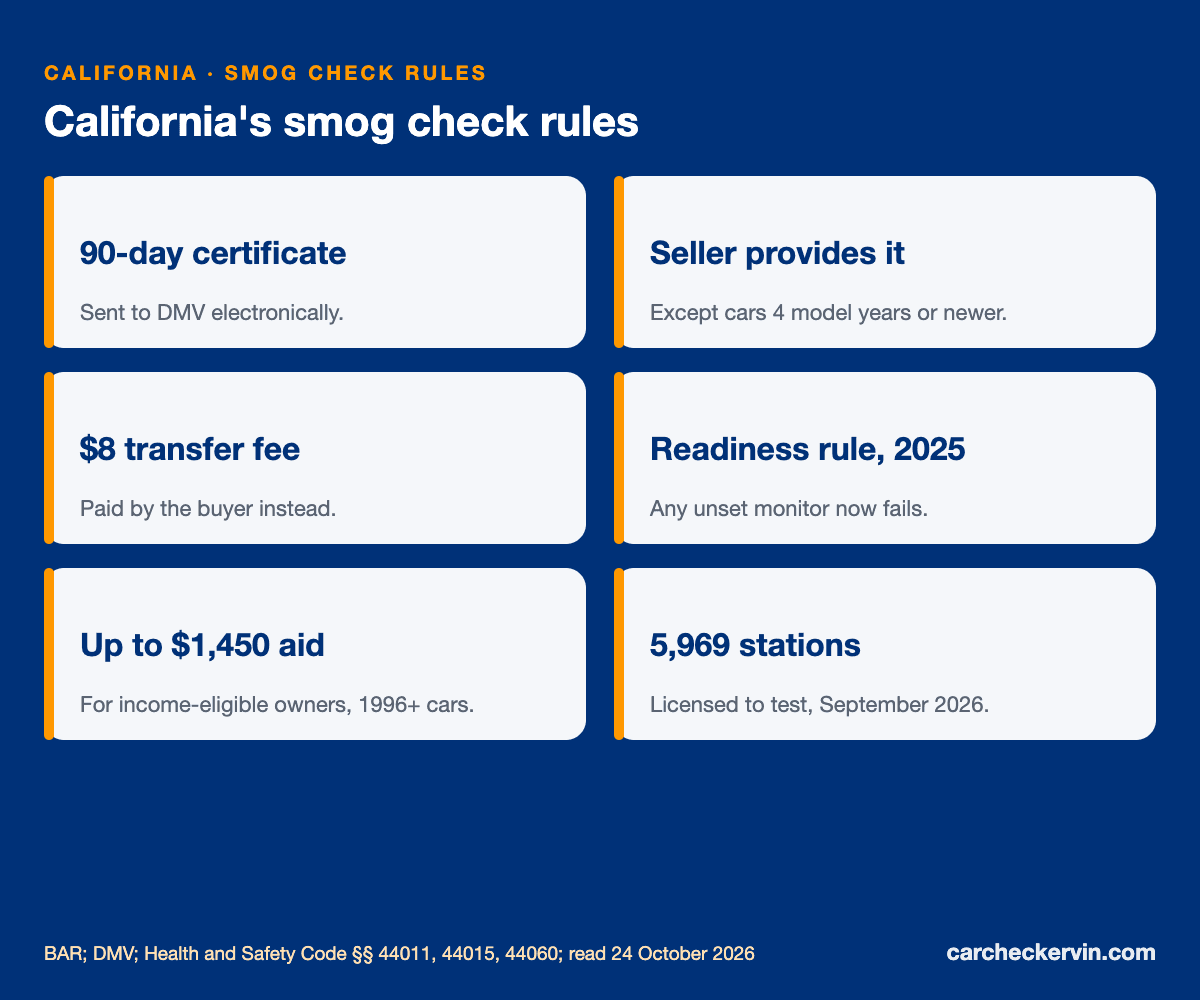 CALIFORNIA · SMOG CHECK RULES

California's smog check rules

90-day certificate

Sent to DMV electronically.

Seller provides it

Except cars 4 model years or newer.

$8 transfer fee

Paid by the buyer instead.

Readiness rule, 2025

Any unset monitor now fails.

Up to $1,450 aid

For income-eligible owners, 1996+ cars.

5,969 stations

Licensed to test, September 2026.

BAR; DMV; Health and Safety Code §§ 44011, 44015, 44060; read 24 October 2026

carcheckervin.com